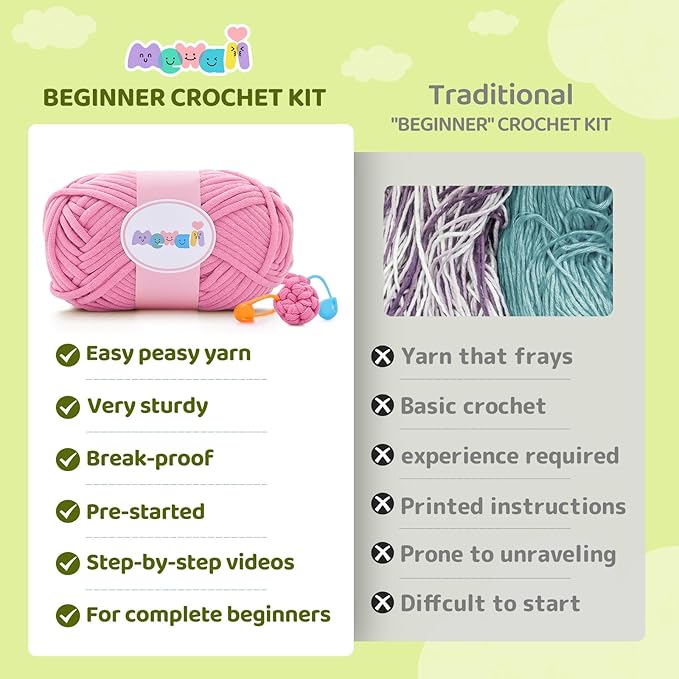 Mewaii

BEGINNER CROCHET KIT

Mewaii

Easy peasy yarn

Very sturdy

Break-proof

Pre-started

Step-by-step videos

For complete beginners

Traditional
"BEGINNER" CROCHET KIT

Yarn that frays

Basic crochet

experience required

Printed instructions

Prone to unraveling

Diffcult to start